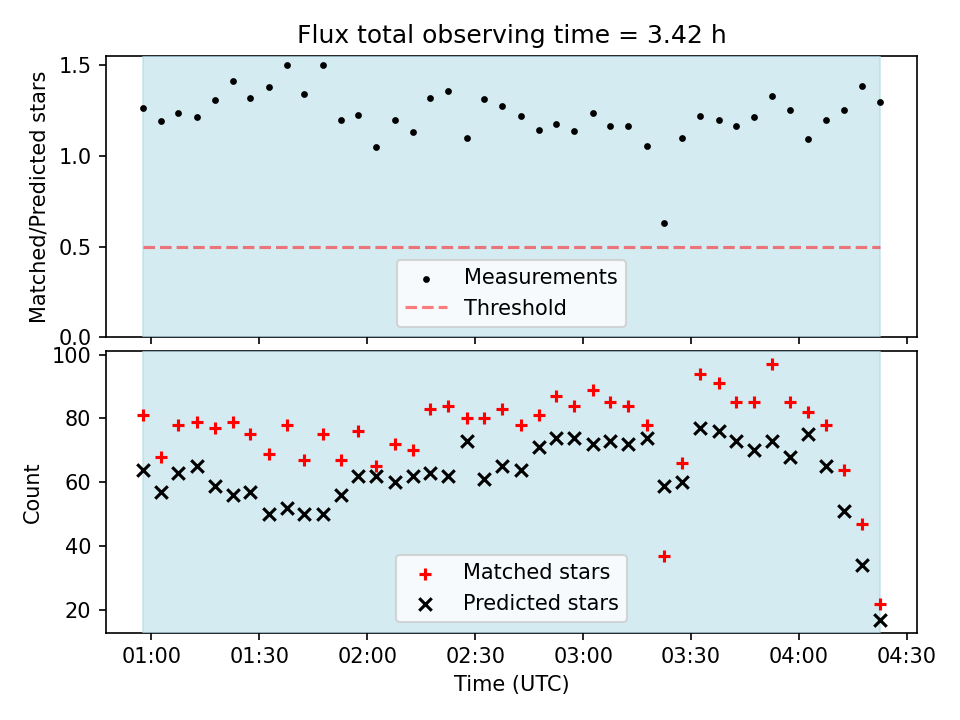 Flux total observing time = 3.42 h

Matched/Predicted stars

1.5
1.0
0.5
0.0

Measurements
Threshold

Count

100
80
60
40
20

Matched stars
Predicted stars

01:00 01:30 02:00 02:30 03:00 03:30 04:00 04:30

Time (UTC)